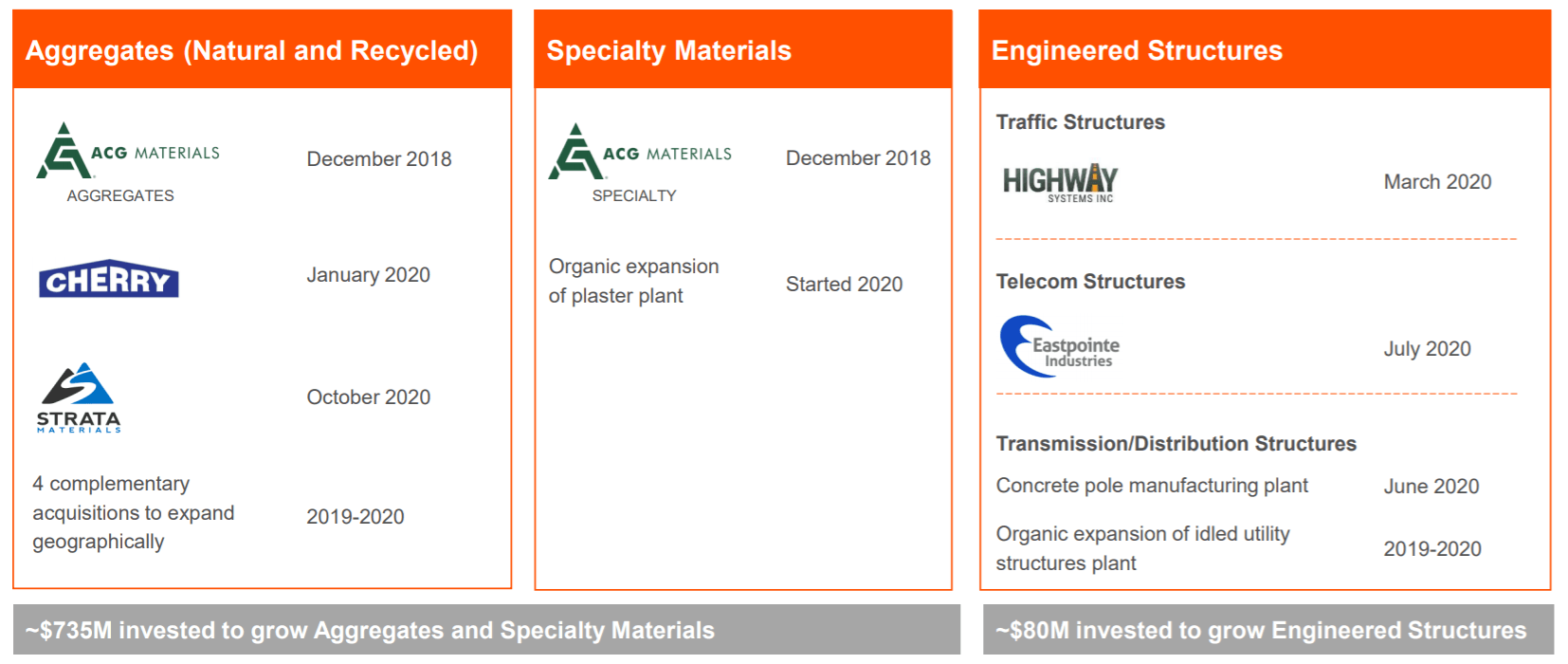 Aggregates (Natural and Recycled)

ACG MATERIALS
AGGREGATES
December 2018

CHERRY
January 2020

STRATA
MATERIALS
October 2020

4 complementary acquisitions to expand geographically
2019-2020

Specialty Materials

ACG MATERIALS
SPECIALTY
December 2018

Organic expansion of plaster plant
Started 2020

Engineered Structures

Traffic Structures

HIGHWAY
SYSTEMS INC
March 2020

Telecom Structures

Eastpointe Industries
July 2020

Transmission/Distribution Structures

Concrete pole manufacturing plant
June 2020

Organic expansion of idled utility structures plant
2019-2020

~$735M invested to grow Aggregates and Specialty Materials

~$80M invested to grow Engineered Structures